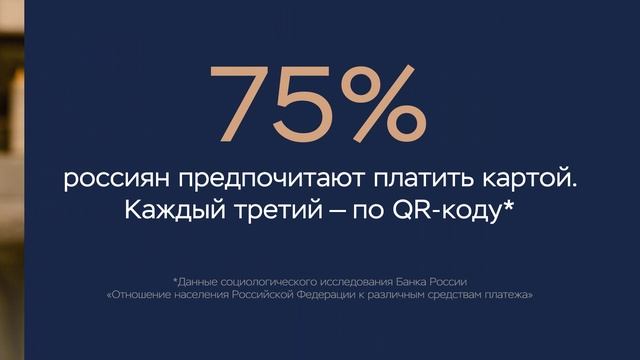 75%

россиян предпочитают платить картой. Каждый третий – по QR-коду*

*Данные социологического исследования Банка России «Отношение населения Российской Федерации к различным средствам платежа»